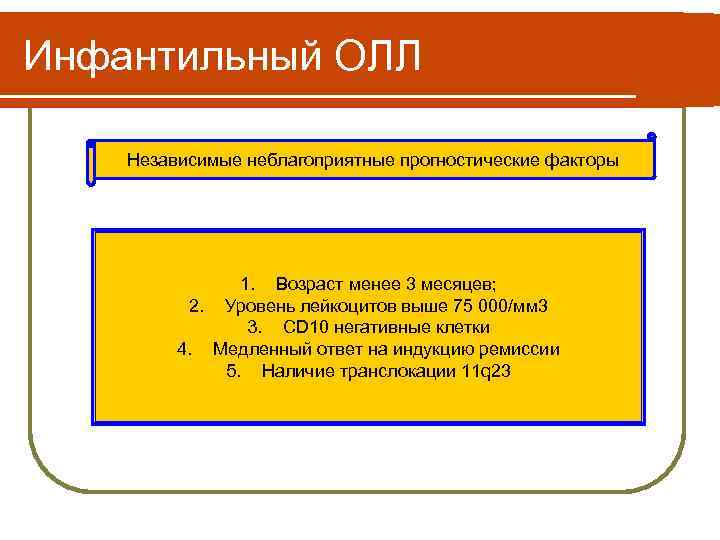 Инфантильный ОЛЛ

Независимые неблагоприятные прогностические факторы

1. Возраст менее 3 месяцев;
2. Уровень лейкоцитов выше 75 000/мм3
3. CD10 негативные клетки
4. Медленный ответ на индукцию ремиссии
5. Наличие транслокации 11q23